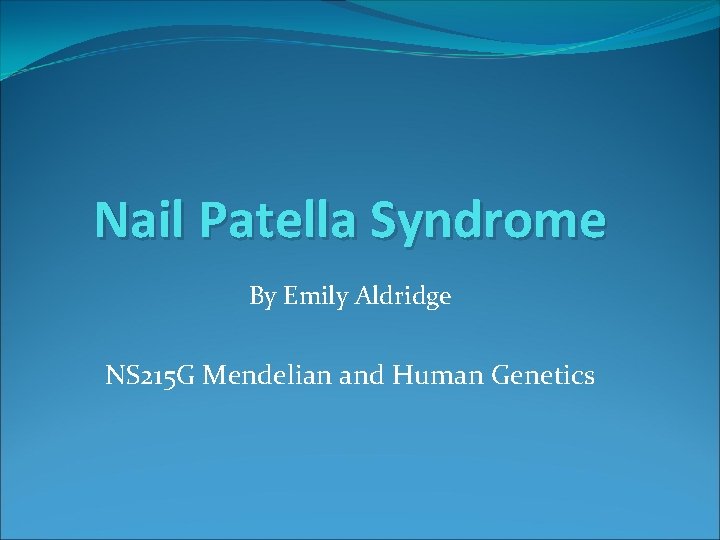 Nail Patella Syndrome

By Emily Aldridge

NS215G Mendelian and Human Genetics